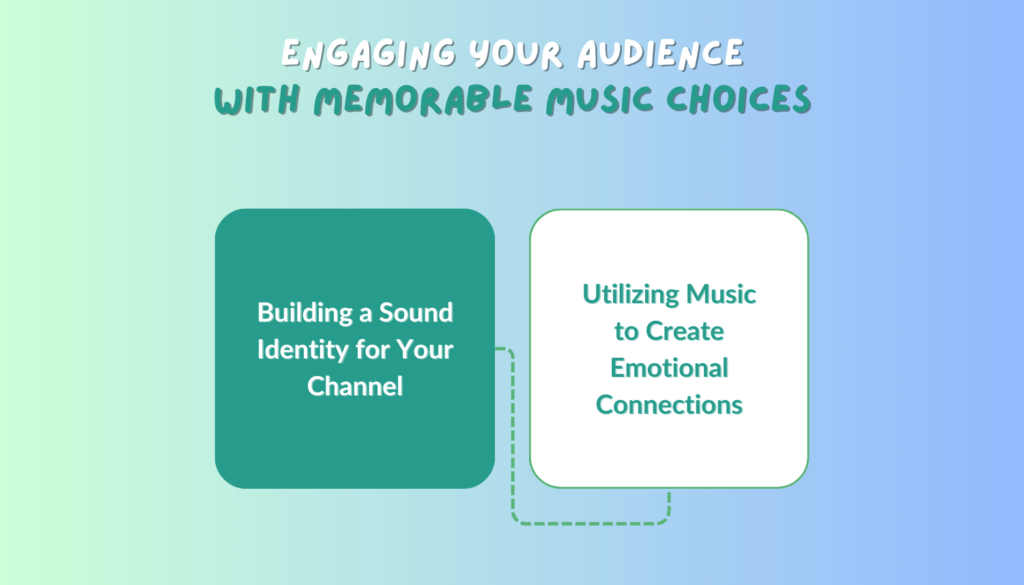 ENGAGING YOUR AUDIENCE
WITH MEMORABLE MUSIC CHOICES

Building a Sound Identity for Your Channel

Utilizing Music to Create Emotional Connections